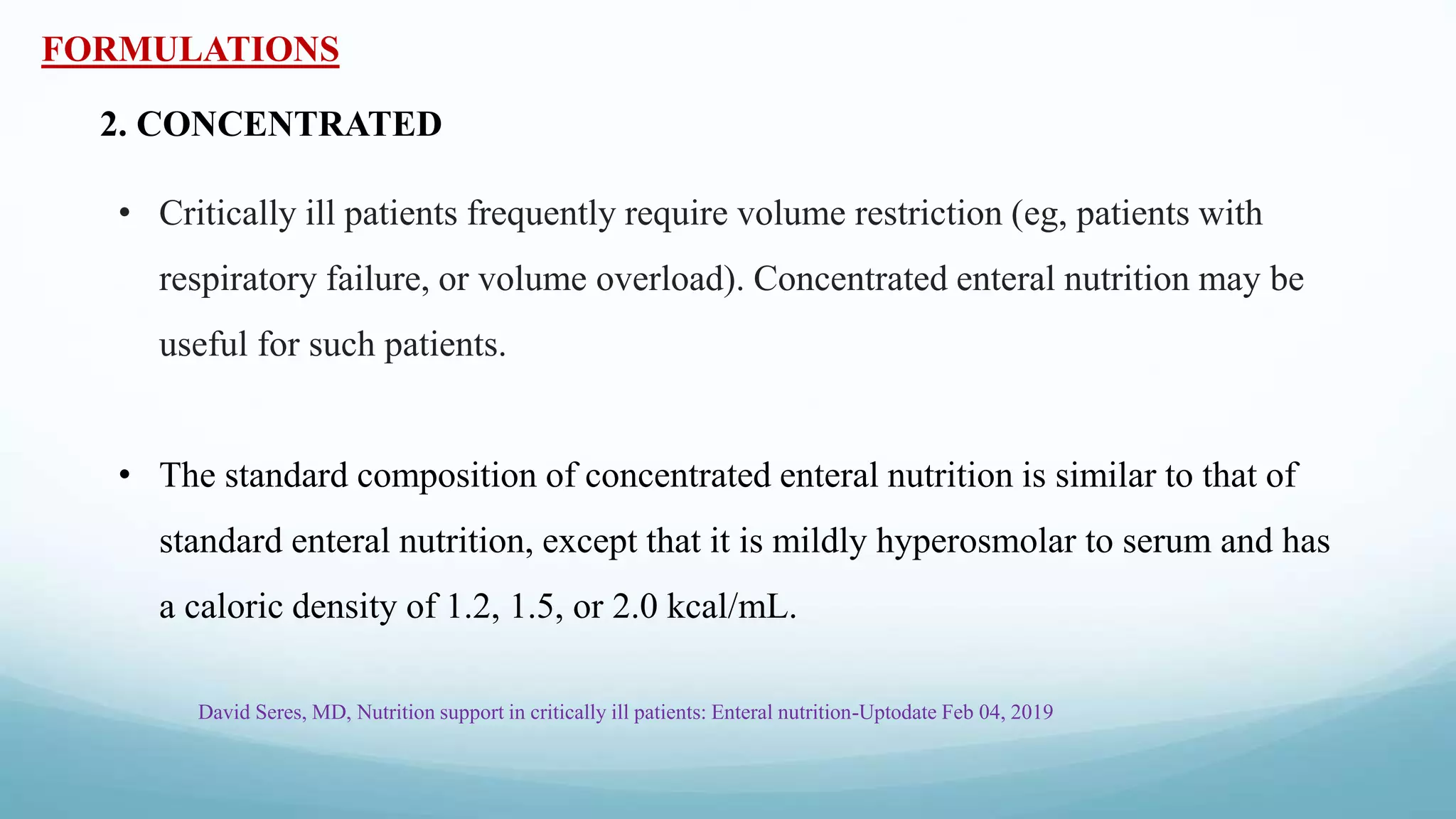 FORMULATIONS

2. CONCENTRATED

• Critically ill patients frequently require volume restriction (eg, patients with respiratory failure, or volume overload). Concentrated enteral nutrition may be useful for such patients.

• The standard composition of concentrated enteral nutrition is similar to that of standard enteral nutrition, except that it is mildly hyperosmolar to serum and has a caloric density of 1.2, 1.5, or 2.0 kcal/mL.

David Seres, MD, Nutrition support in critically ill patients: Enteral nutrition-Uptodate Feb 04, 2019